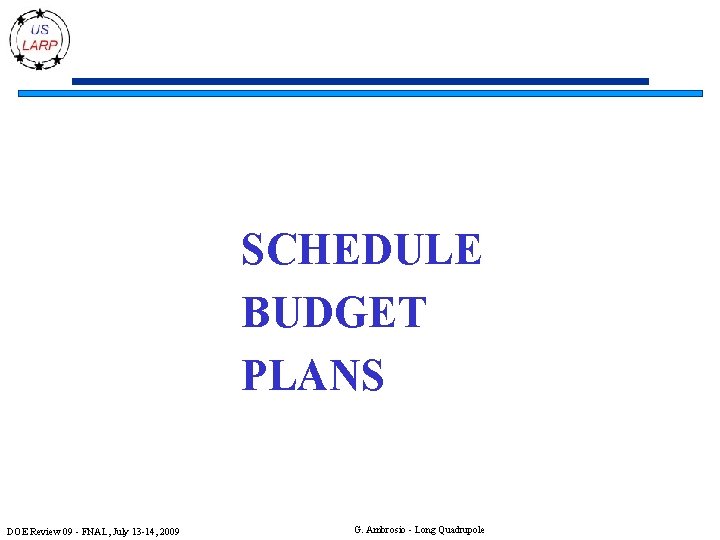 US
LARP

SCHEDULE
BUDGET
PLANS

DOE Review 09 - FNAL, July 13-14, 2009

G. Ambrosio - Long Quadrupole